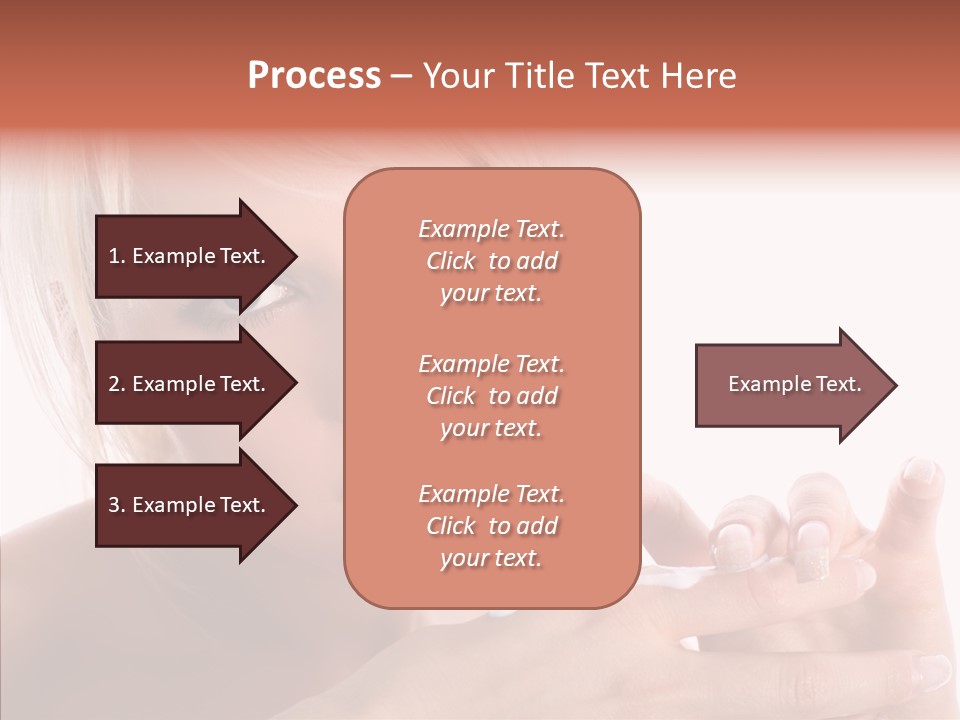 Process – Your Title Text Here

1. Example Text.

2. Example Text.

3. Example Text.

Example Text. Click to add your text.

Example Text. Click to add your text.

Example Text. Click to add your text.

Example Text.